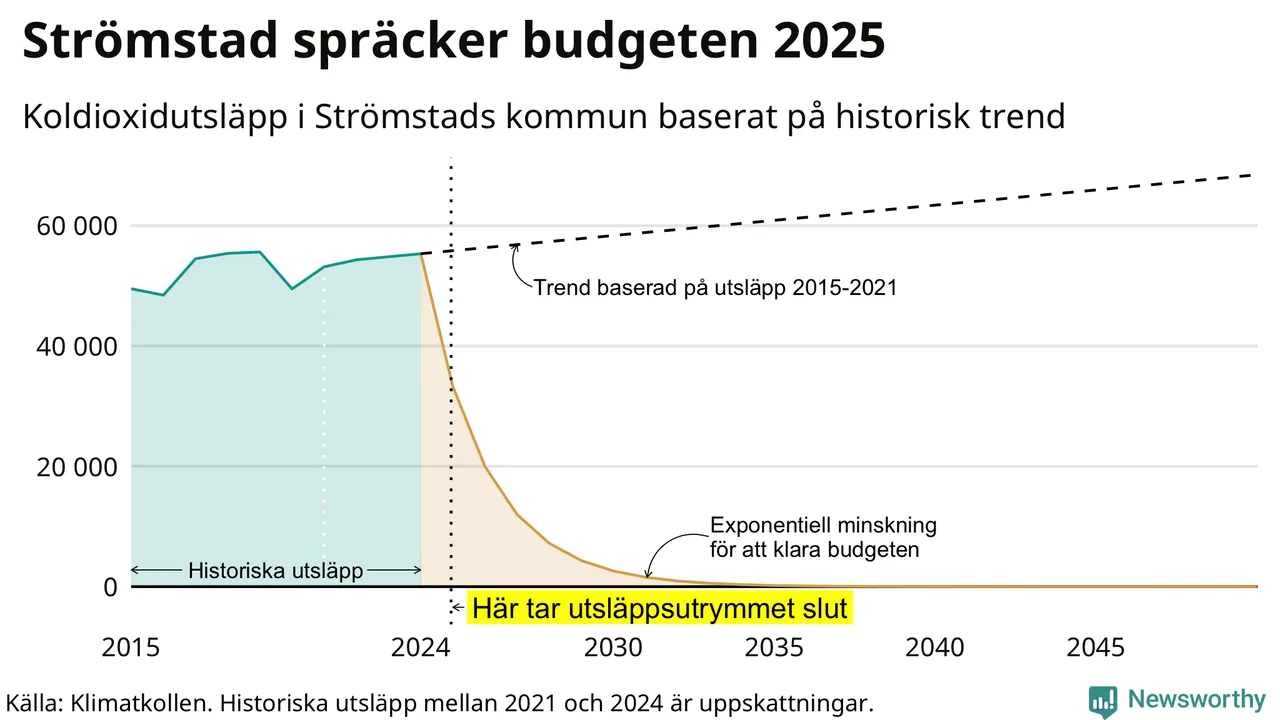 Strömstad spräcker budgeten 2025

Koldioxidutsläpp i Strömstads kommun baserat på historisk trend

60 000
40 000
20 000
0

Trend baserad på utsläpp 2015-2021

Exponentiell minskning för att klara budgeten

Historiska utsläpp

Här tar utsläppsutrymmet slut

2015
2024
2030
2035
2040
2045

Källa: Klimatkollen. Historiska utsläpp mellan 2021 och 2024 är uppskattningar.

Newsworthy